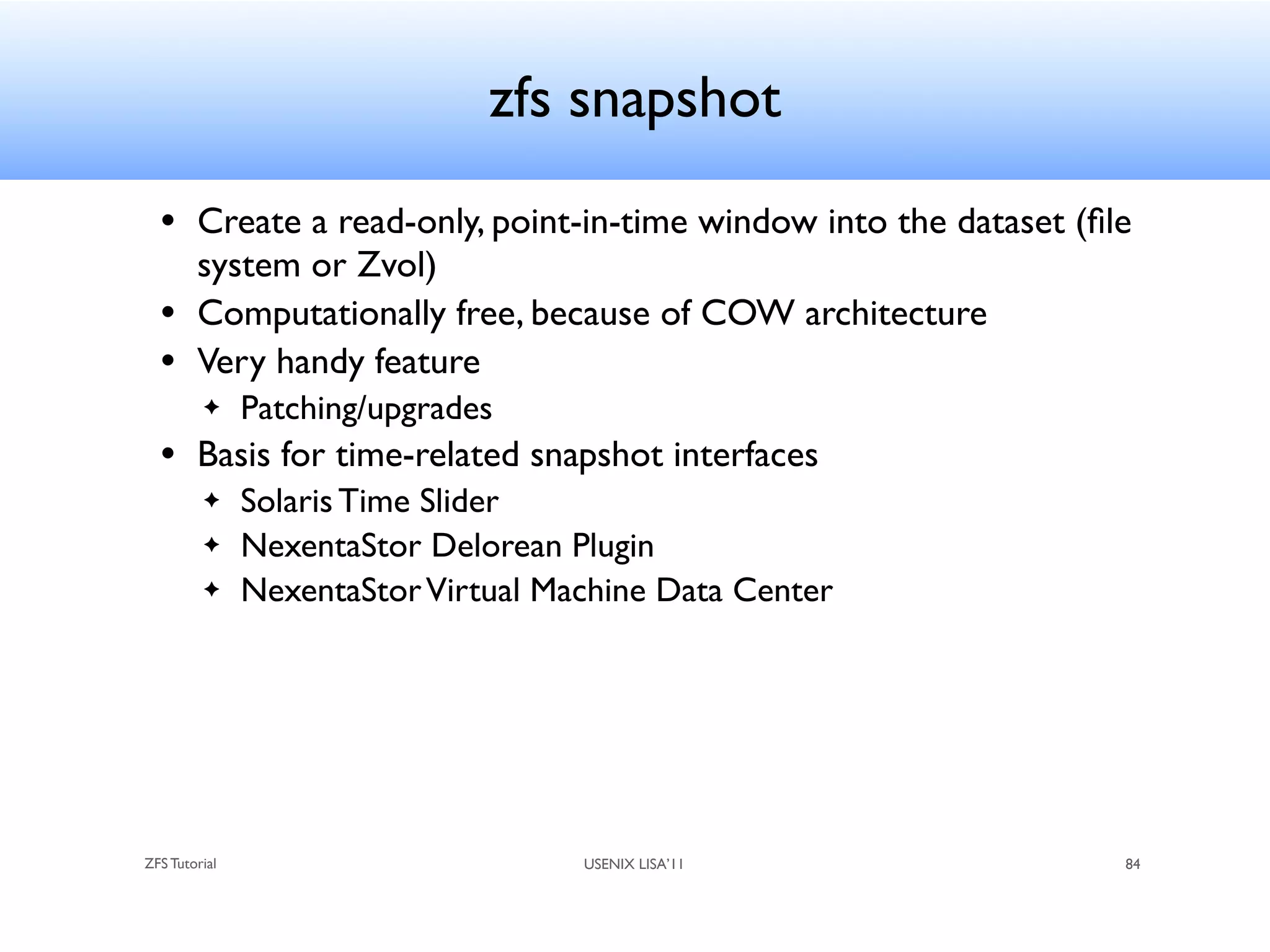 zfs snapshot

• Create a read-only, point-in-time window into the dataset (file system or Zvol)
• Computationally free, because of COW architecture
• Very handy feature
✦ Patching/upgrades
• Basis for time-related snapshot interfaces
✦ Solaris Time Slider
✦ NexentaStor Delorean Plugin
✦ NexentaStor Virtual Machine Data Center

ZFS Tutorial

USENIX LISA'11

84